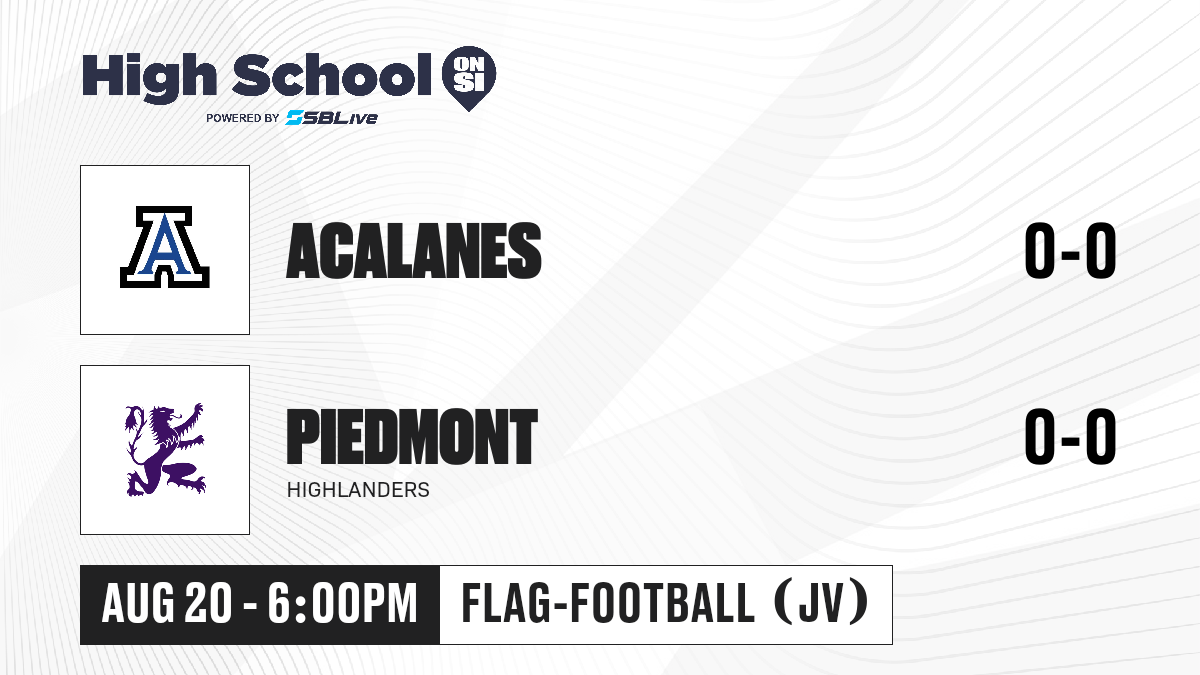 High School ON SI
POWERED BY SBLive

A

ACALANES

0-0

PIEDMONT
HIGHLANDERS

0-0

AUG 20 - 6:00PM

FLAG-FOOTBALL (JV)